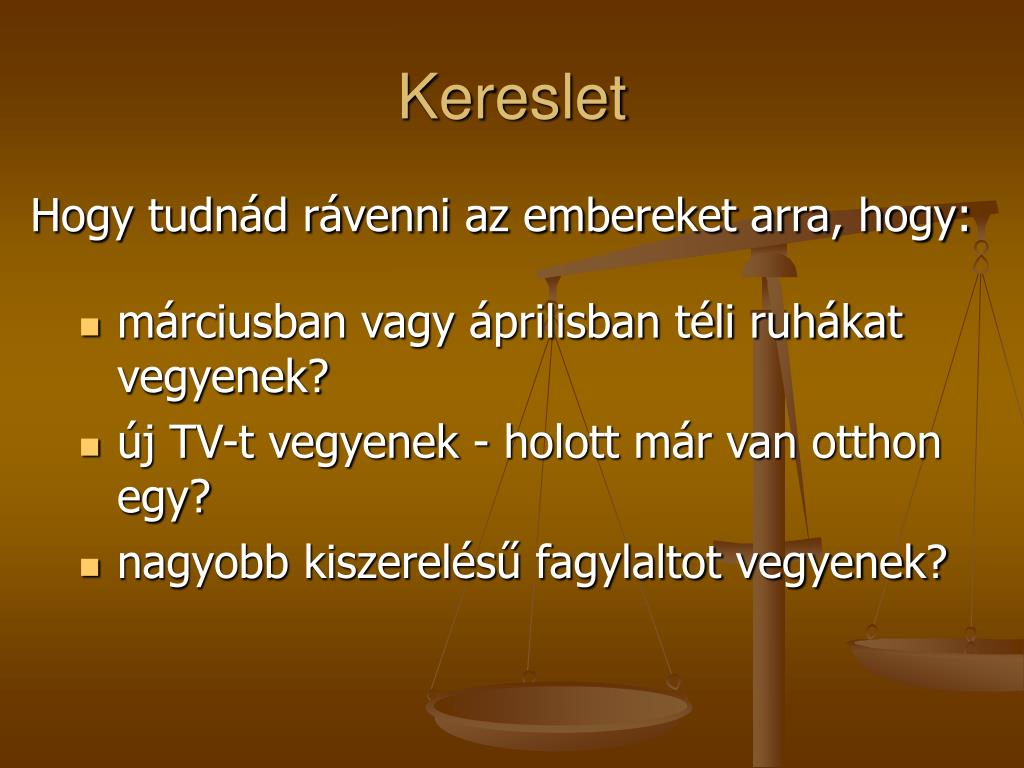 Kereslet

Hogy tudnád rávenni az embereket arra, hogy:

- márciusban vagy áprilisban téli ruhákat vegyenek?
- új TV-t vegyenek - holott már van otthon egy?
- nagyobb kiszerelésű fagylaltot vegyenek?